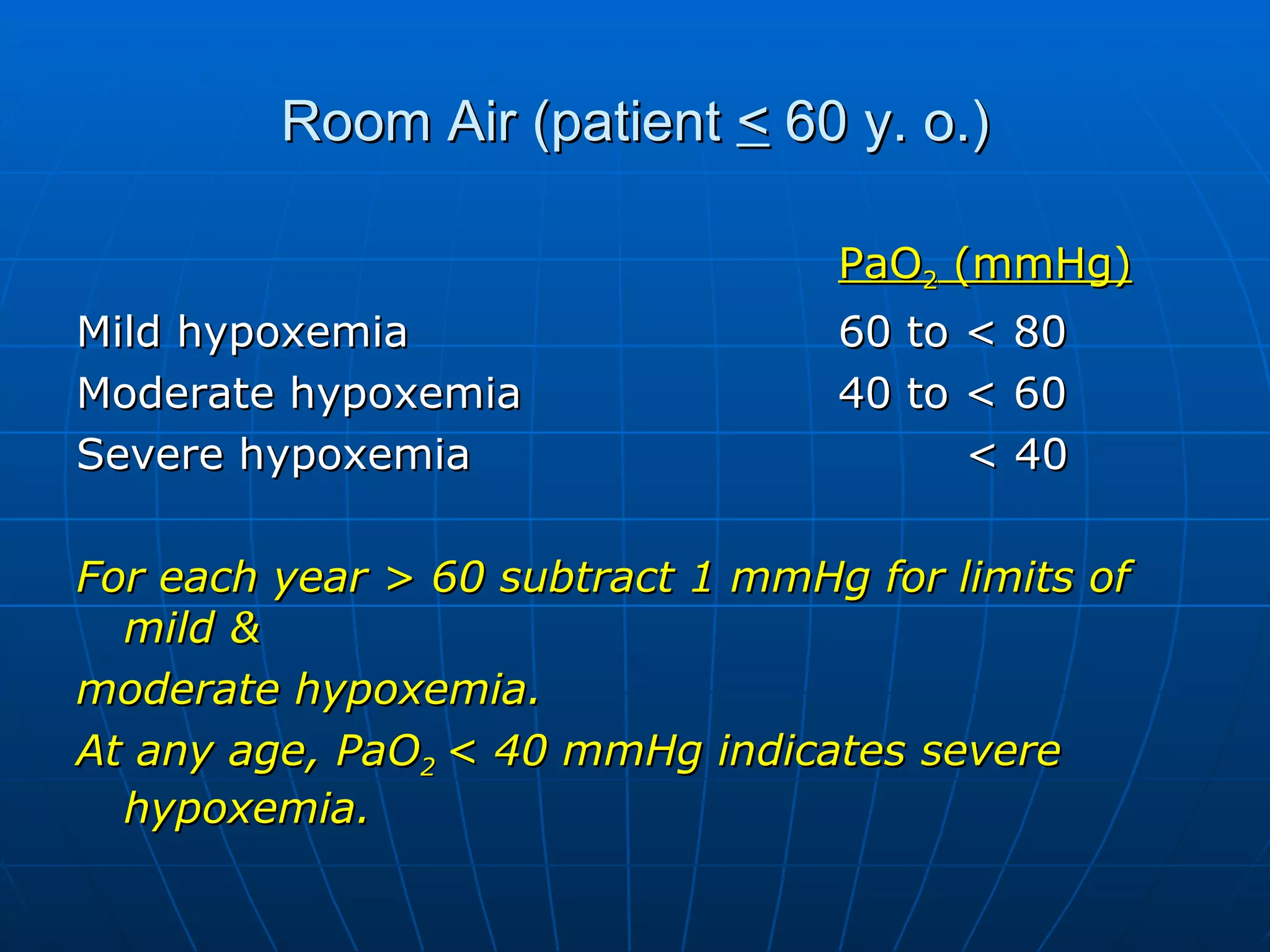 Room Air (patient $\leq$ 60 y. o.)

| | $PaO_2$ (mmHg) |
|---|---|
| Mild hypoxemia | 60 to < 80 |
| Moderate hypoxemia | 40 to < 60 |
| Severe hypoxemia | < 40 |

For each year > 60 subtract 1 mmHg for limits of mild &

moderate hypoxemia.

At any age, $PaO_2$ < 40 mmHg indicates severe hypoxemia.